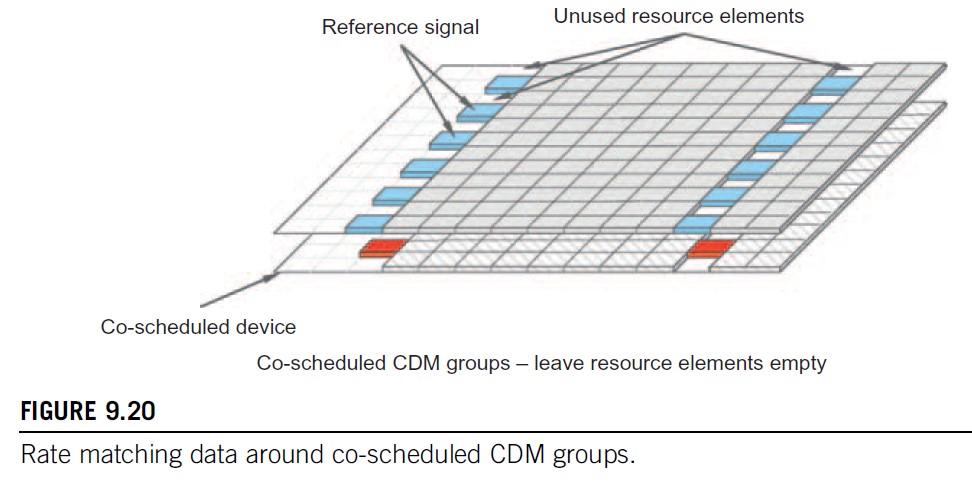 Reference signal

Unused resource elements

Co-scheduled device

Co-scheduled CDM groups – leave resource elements empty

FIGURE 9.20

Rate matching data around co-scheduled CDM groups.